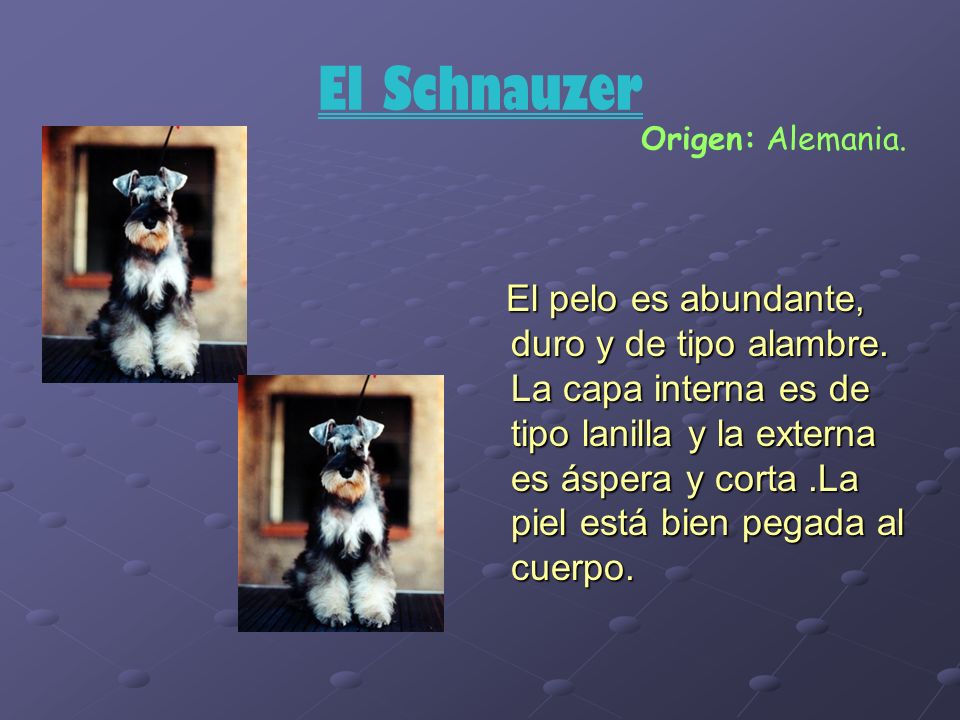 El Schnauzer

Origen: Alemania.

El pelo es abundante, duro y de tipo alambre. La capa interna es de tipo lanilla y la externa es áspera y corta .La piel está bien pegada al cuerpo.